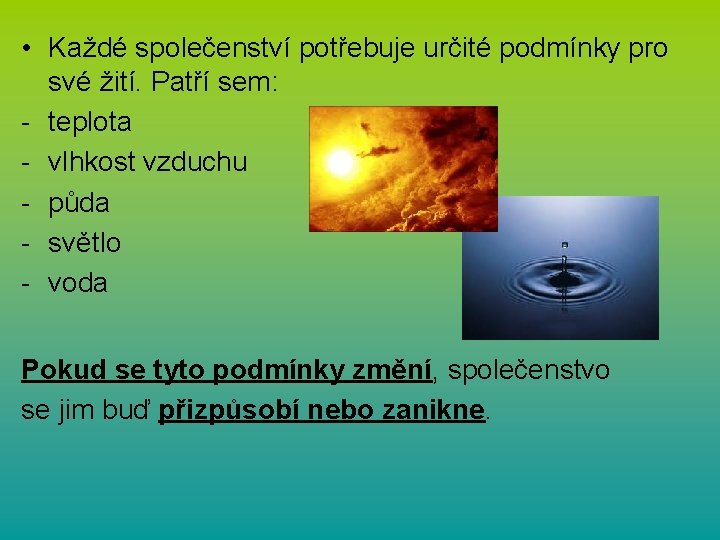 • Každé společenství potřebuje určité podmínky pro své žití. Patří sem:
- teplota
- vlhkost vzduchu
- půda
- světlo
- voda

Pokud se tyto podmínky změní, společenstvo se jim buď přizpůsobí nebo zanikne.